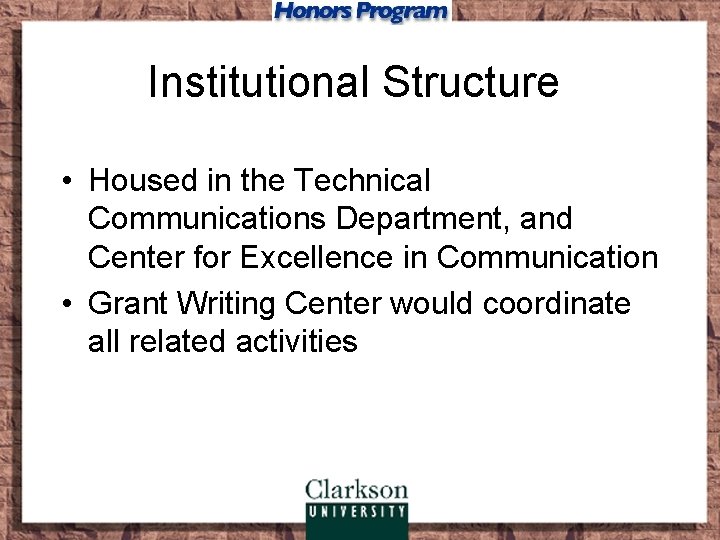 Honors Program

Institutional Structure

• Housed in the Technical Communications Department, and Center for Excellence in Communication
• Grant Writing Center would coordinate all related activities

Clarkson
UNIVERSITY